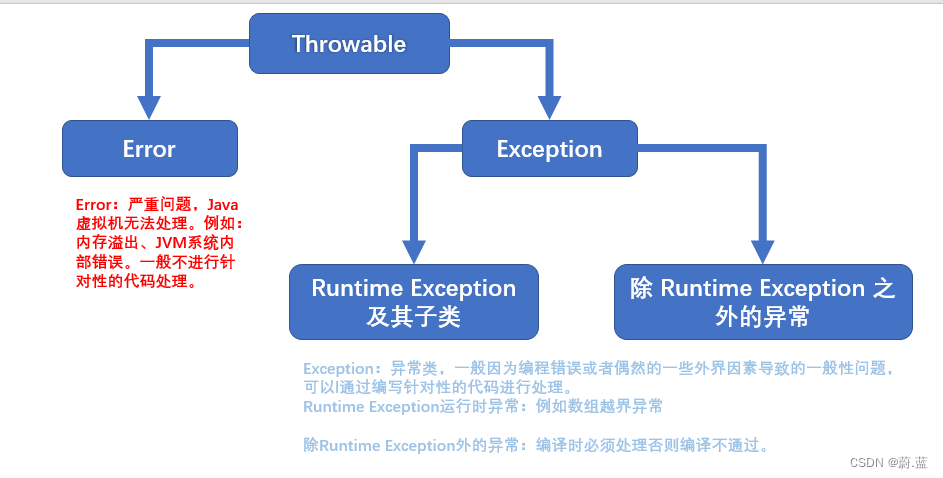 Throwable

Error

Exception

Error：严重问题，Java虚拟机无法处理。例如：内存溢出、JVM系统内部错误。一般不进行针对性的代码处理。

Runtime Exception 及其子类

除 Runtime Exception 之外的异常

Exception：异常类，一般因为编程错误或者偶然的一些外界因素导致的一般性问题，可以l通过编写针对性的代码进行处理。
Runtime Exception运行时异常：例如数组越界异常

除Runtime Exception外的异常：编译时必须处理否则编译不通过。

CSDN @蔚.蓝